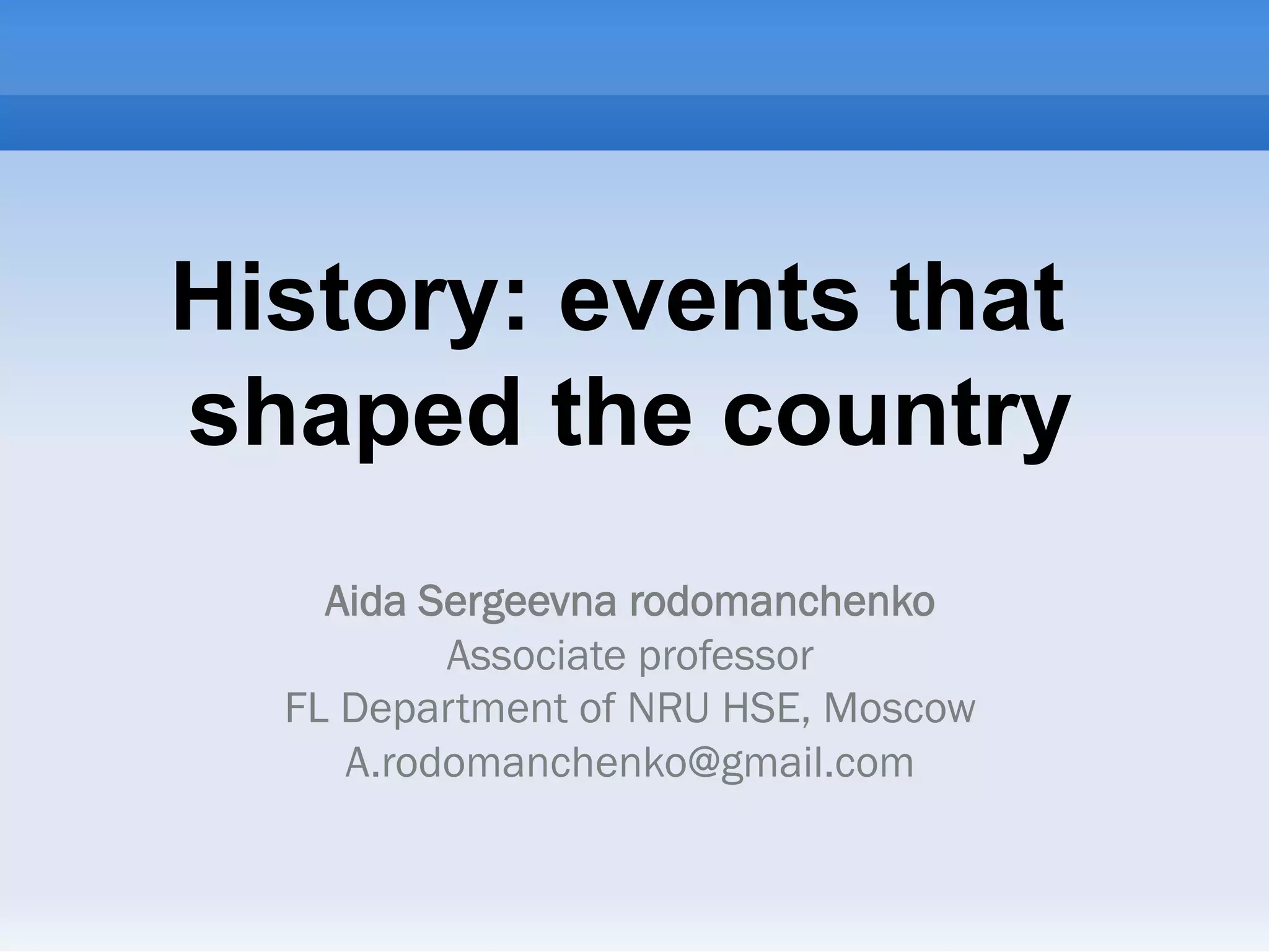 History: events that shaped the country

Aida Sergeevna rodomanchenko
Associate professor
FL Department of NRU HSE, Moscow
A.rodomanchenko@gmail.com